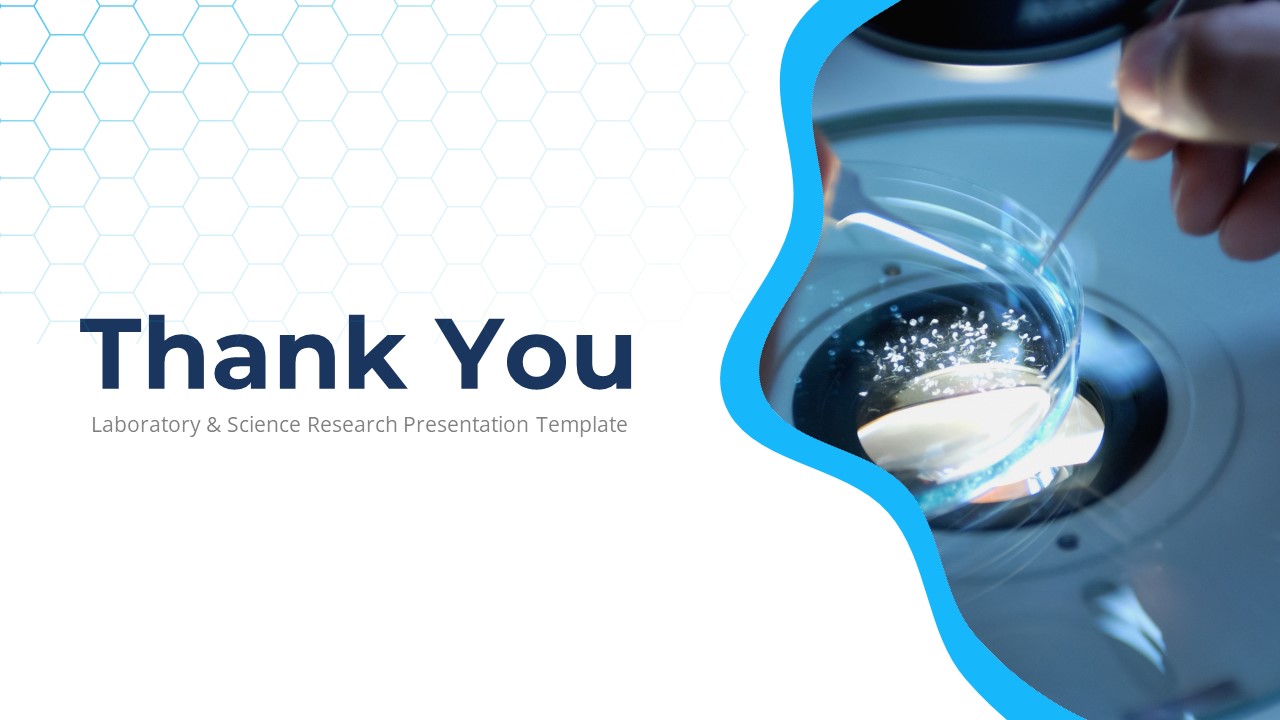 Thank You
Laboratory & Science Research Presentation Template